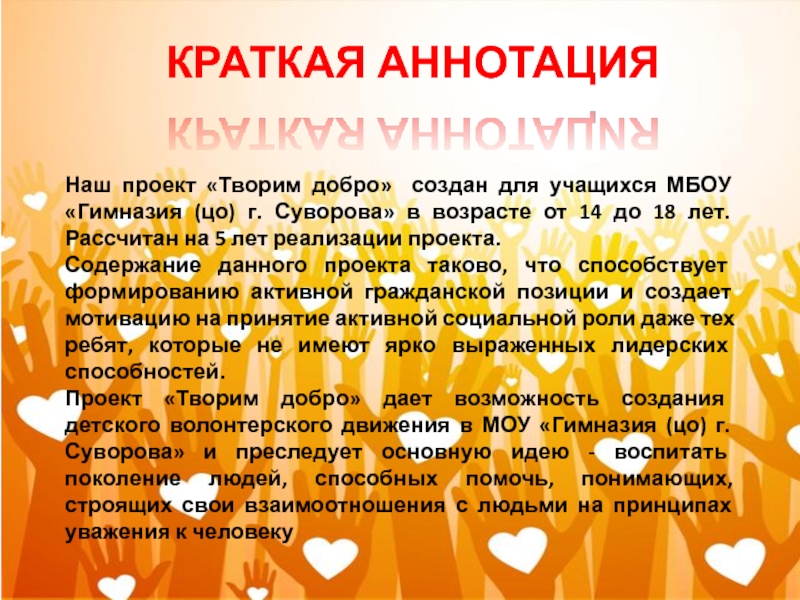 КРАТКАЯ АННОТАЦИЯ

Наш проект «Творим добро» создан для учащихся МБОУ «Гимназия (цо) г. Суворова» в возрасте от 14 до 18 лет. Рассчитан на 5 лет реализации проекта.
Содержание данного проекта таково, что способствует формированию активной гражданской позиции и создает мотивацию на принятие активной социальной роли даже тех ребят, которые не имеют ярко выраженных лидерских способностей.
Проект «Творим добро» дает возможность создания детского волонтерского движения в МОУ «Гимназия (цо) г. Суворова» и преследует основную идею - воспитать поколение людей, способных помочь, понимающих, строящих свои взаимоотношения с людьми на принципах уважения к человеку